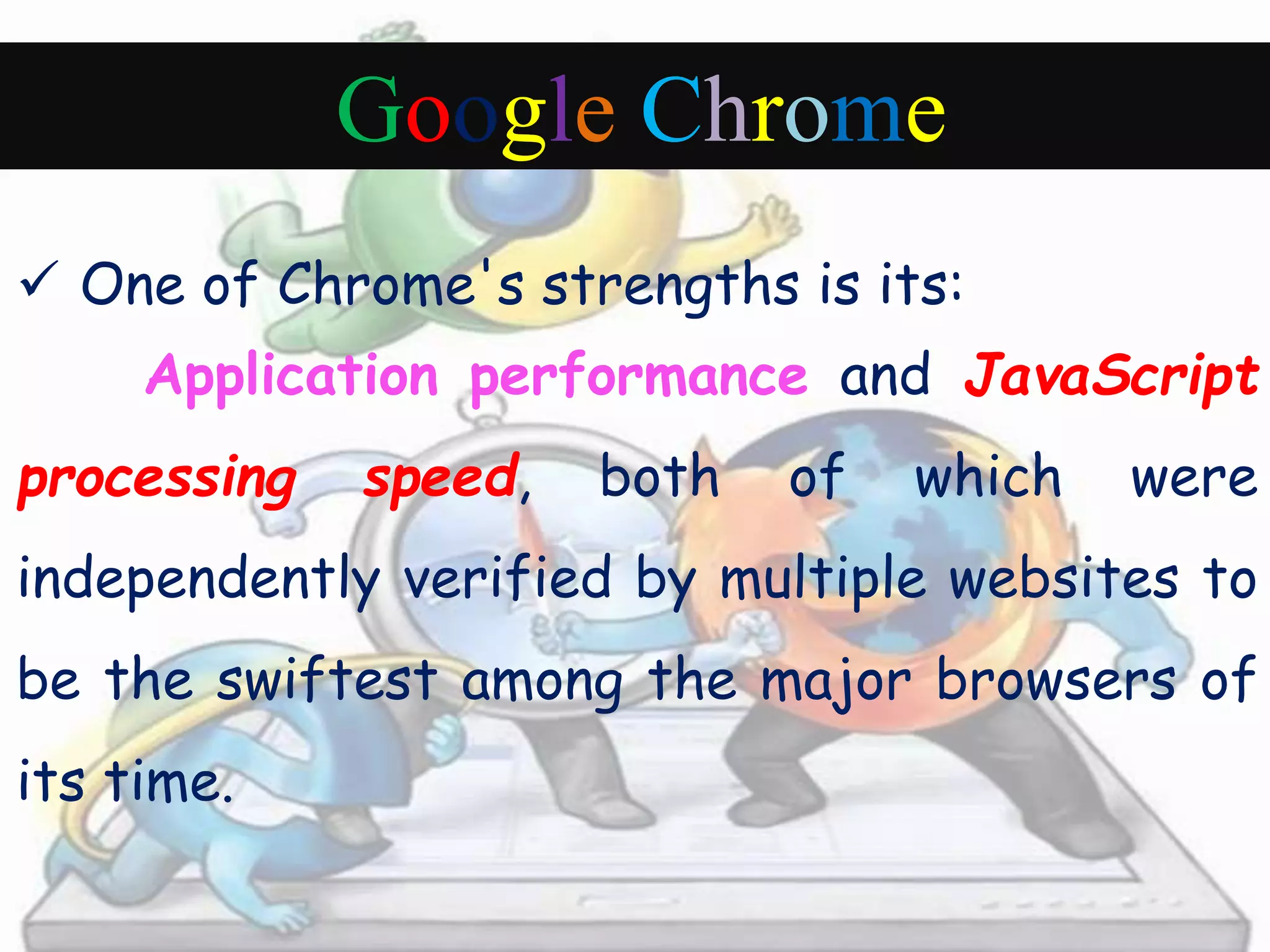 Google Chrome

✓ One of Chrome's strengths is its:

Application performance and JavaScript processing speed, both of which were independently verified by multiple websites to be the swiftest among the major browsers of its time.